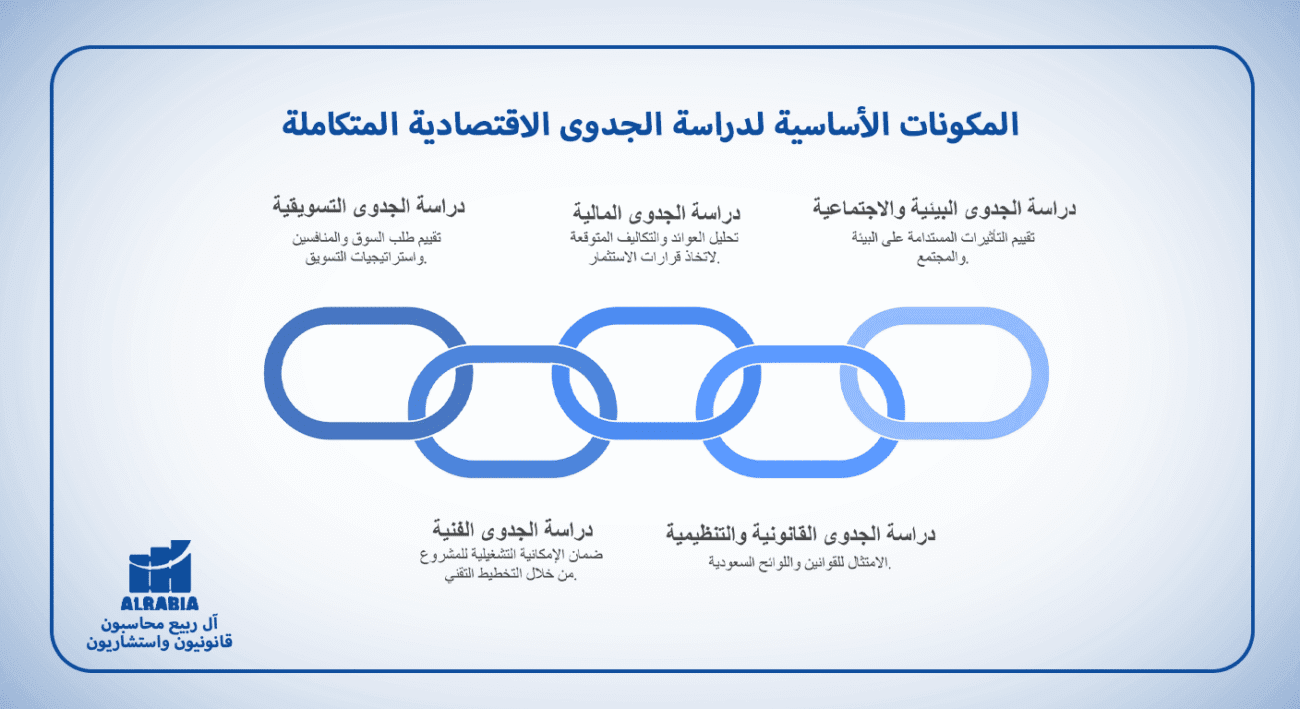 المكونات الأساسية لدراسة الجدوى الاقتصادية المتكاملة

دراسة الجدوى البيئية والاجتماعية
تقييم التأثيرات المستدامة على البيئة والمجتمع.

دراسة الجدوى المالية
تحليل العوائد والتكاليف المتوقعة لاتخاذ قرارات الاستثمار.

دراسة الجدوى التسويقية
تقييم طلب السوق والمنافسين واستراتيجيات التسويق.

دراسة الجدوى القانونية والتنظيمية
الامتثال للقوانين واللوائح السعودية.

دراسة الجدوى الفنية
ضمان الإمكانية التشغيلية للمشروع من خلال التخطيط التقني.

ALRABIA
آل ربيع محاسبون
قانونيون واستشاريون